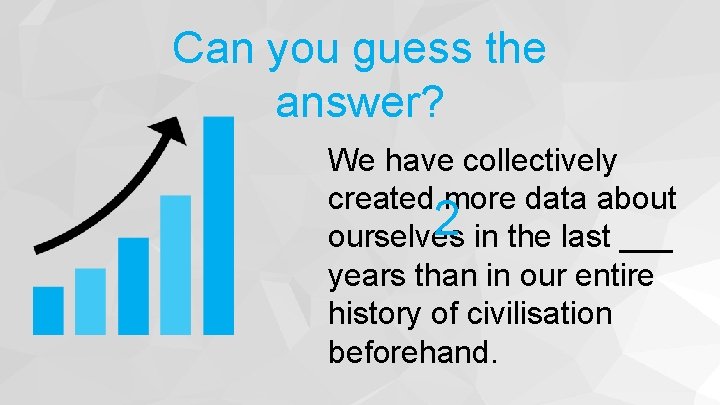 Can you guess the answer?

We have collectively created more data about ourselves in the last ___ years than in our entire history of civilisation beforehand.

2